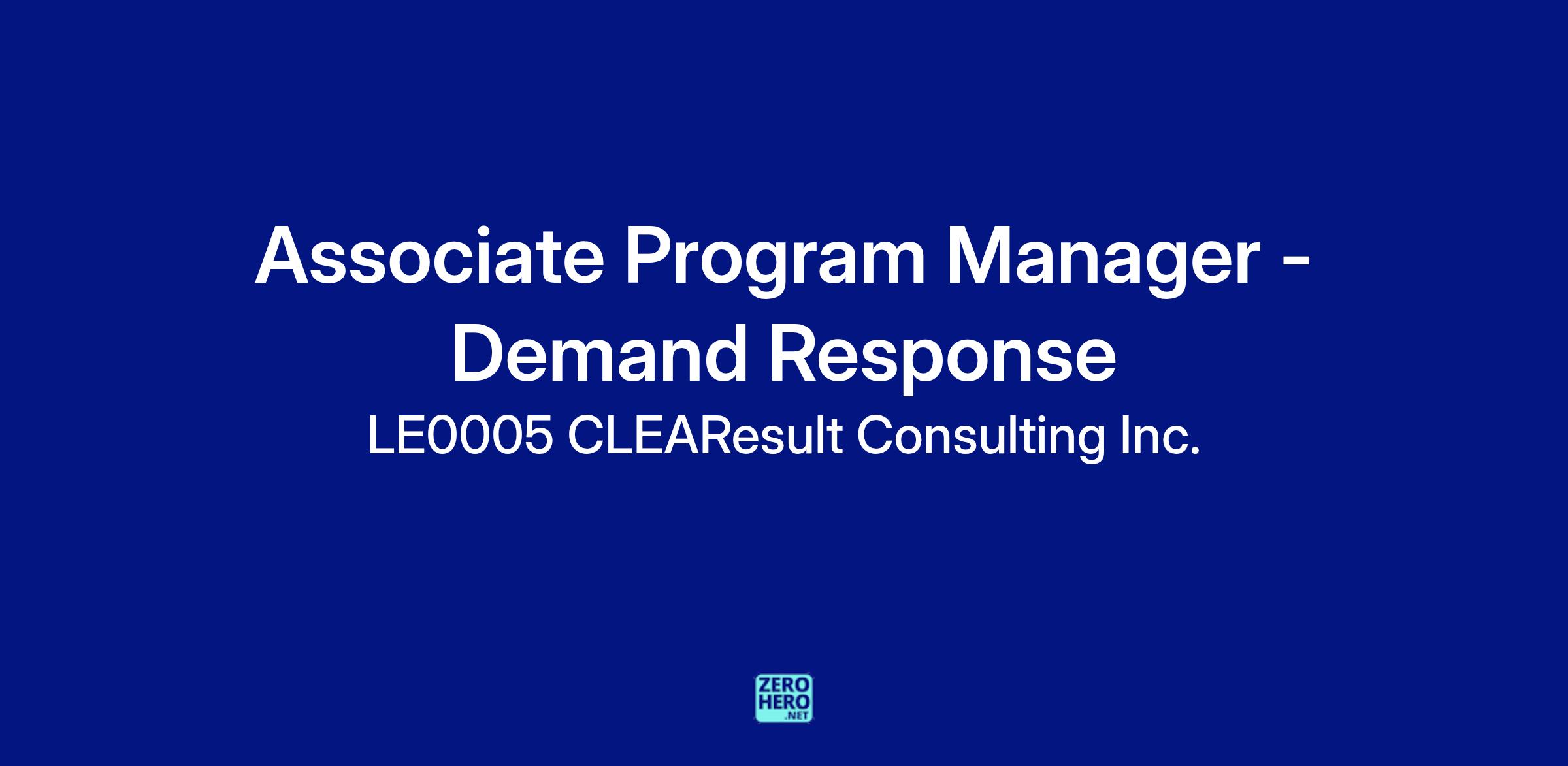 Associate Program Manager - Demand Response

LE0005 CLEAResult Consulting Inc.

ZERO
HERO
.NET